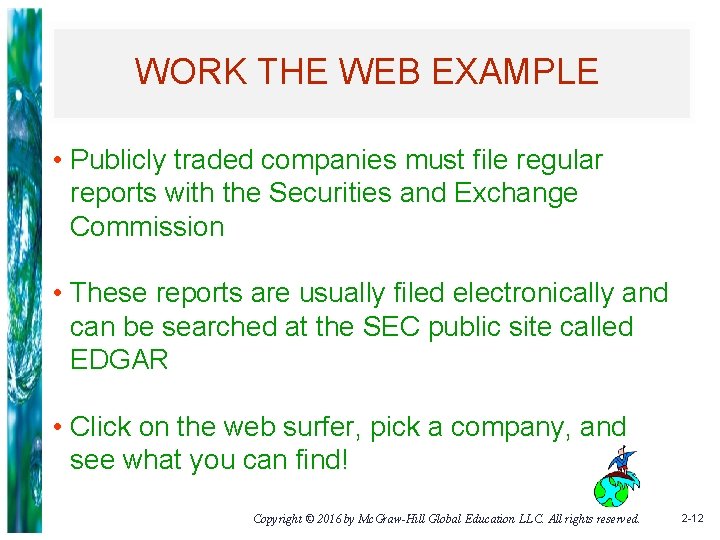 WORK THE WEB EXAMPLE

• Publicly traded companies must file regular reports with the Securities and Exchange Commission

• These reports are usually filed electronically and can be searched at the SEC public site called EDGAR

• Click on the web surfer, pick a company, and see what you can find!

Copyright © 2016 by McGraw-Hill Global Education LLC. All rights reserved.

2-12